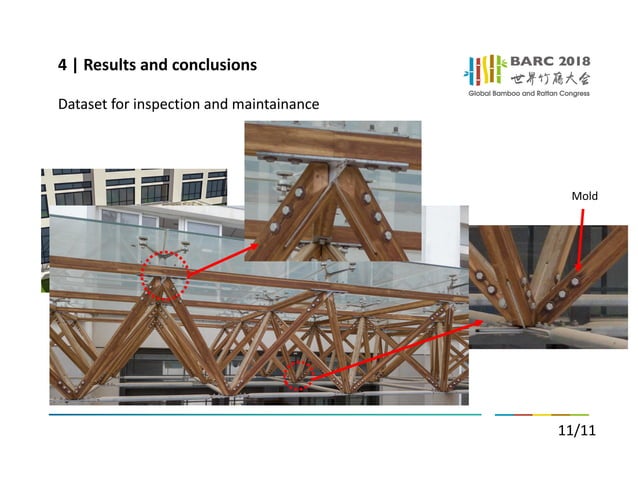 4 | Results and conclusions

BARC 2018
世界竹藤大会
Global Bamboo and Rattan Congress

Dataset for inspection and maintainance

Mold

11/11